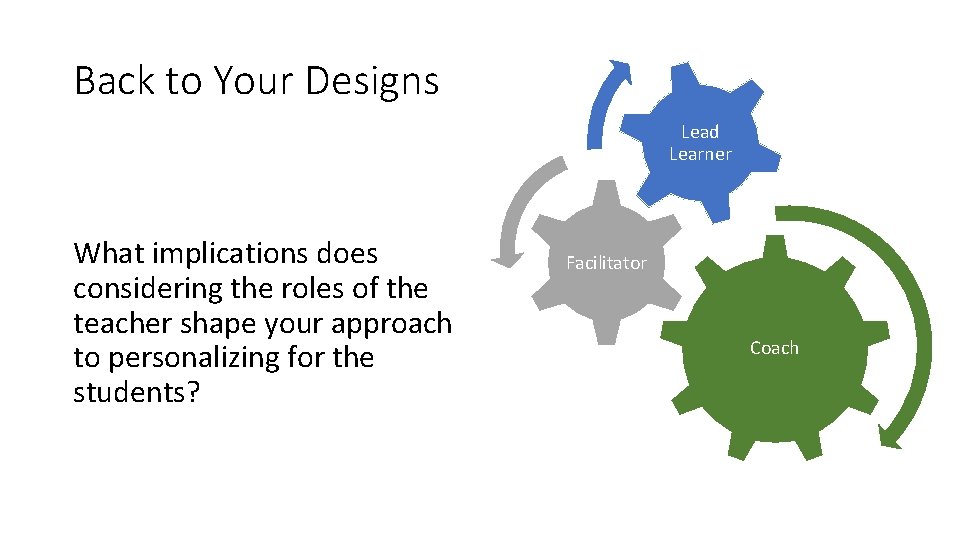 Back to Your Designs

What implications does considering the roles of the teacher shape your approach to personalizing for the students?

Lead
Learner

Facilitator

Coach